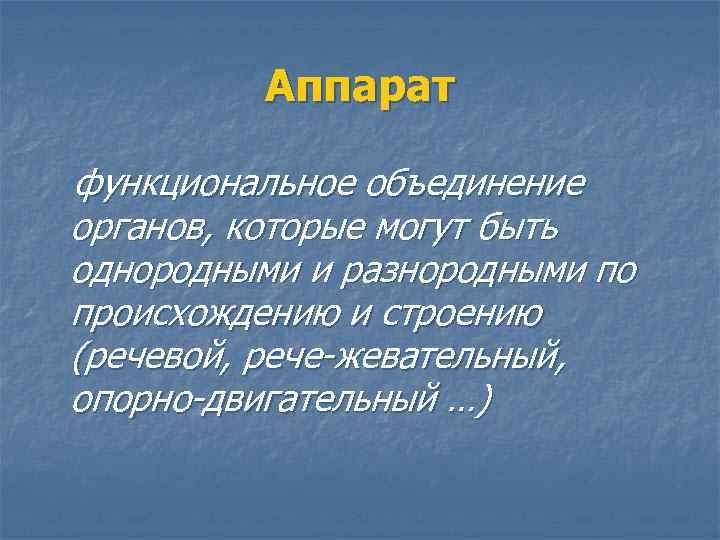 Аппарат

функциональное объединение органов, которые могут быть однородными и разнородными по происхождению и строению (речевой, рече-жевательный, опорно-двигательный …)